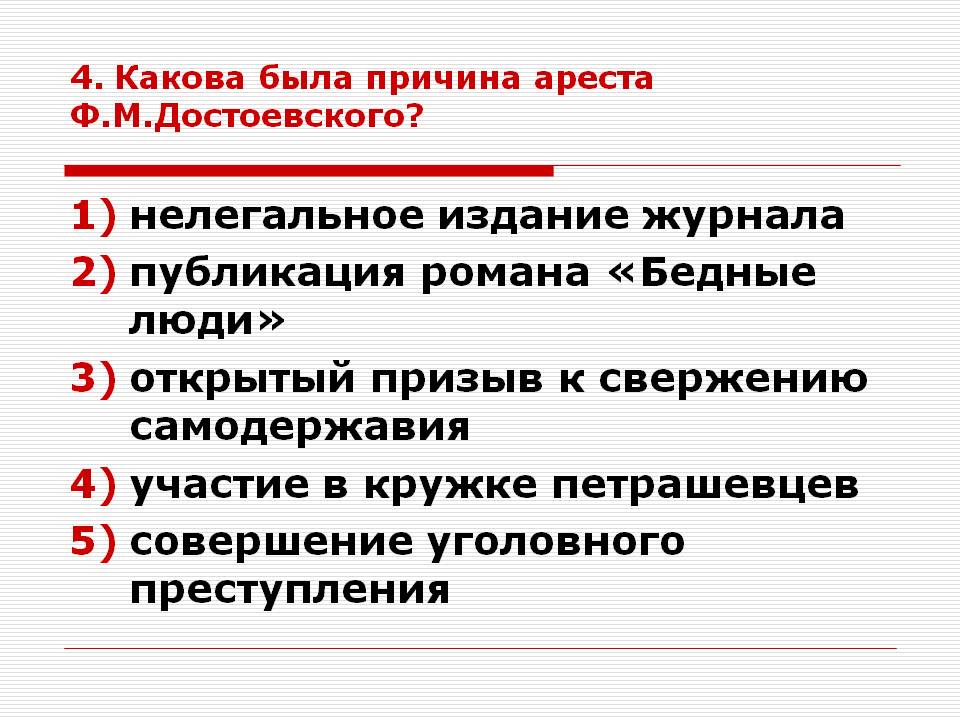 4. Какова была причина ареста Ф.М.Достоевского?

1) нелегальное издание журнала
2) публикация романа «Бедные люди»
3) открытый призыв к свержению самодержавия
4) участие в кружке петрашевцев
5) совершение уголовного преступления